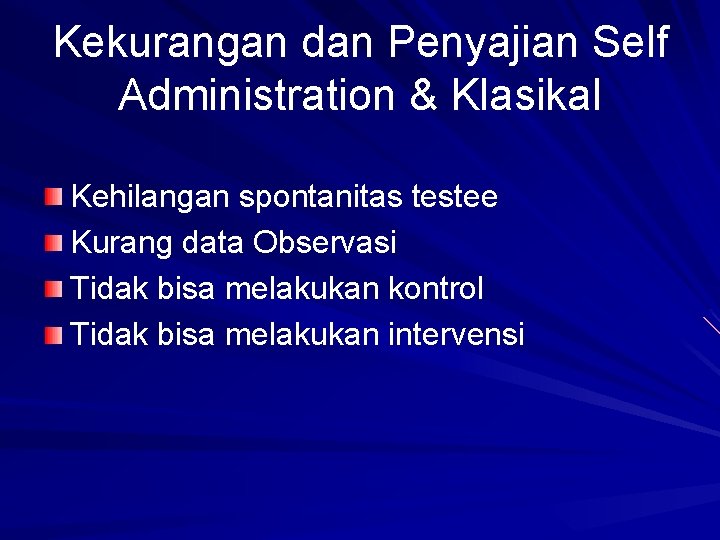 Kekurangan dan Penyajian Self Administration & Klasikal

Kehilangan spontanitas testee
Kurang data Observasi
Tidak bisa melakukan kontrol
Tidak bisa melakukan intervensi